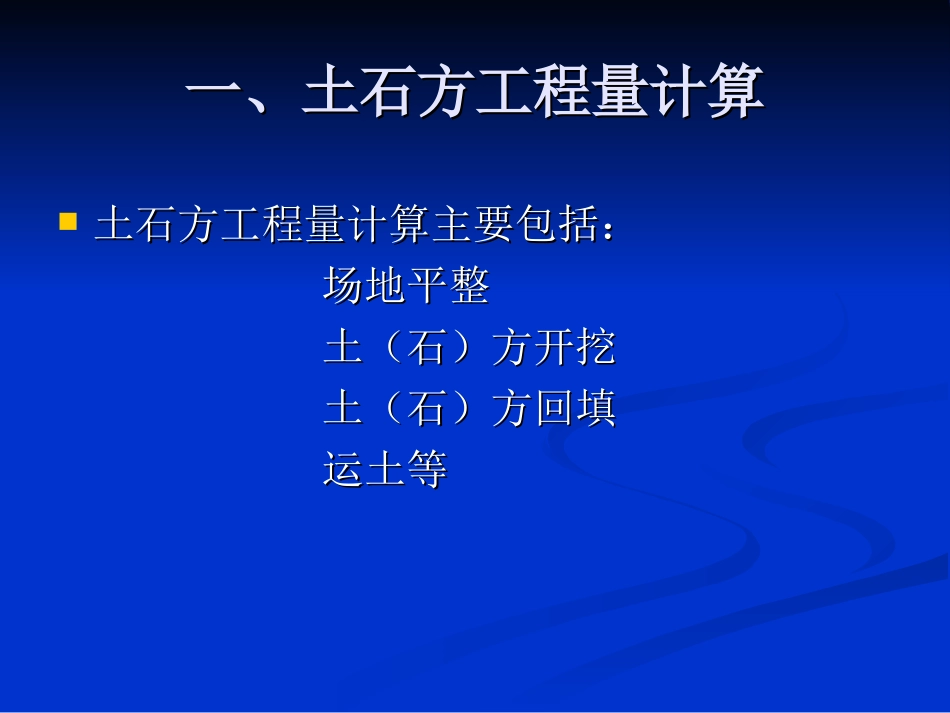 一、土石方工程量计算

土石方工程量计算主要包括：
场地平整
土（石）方开挖
土（石）方回填
运土等